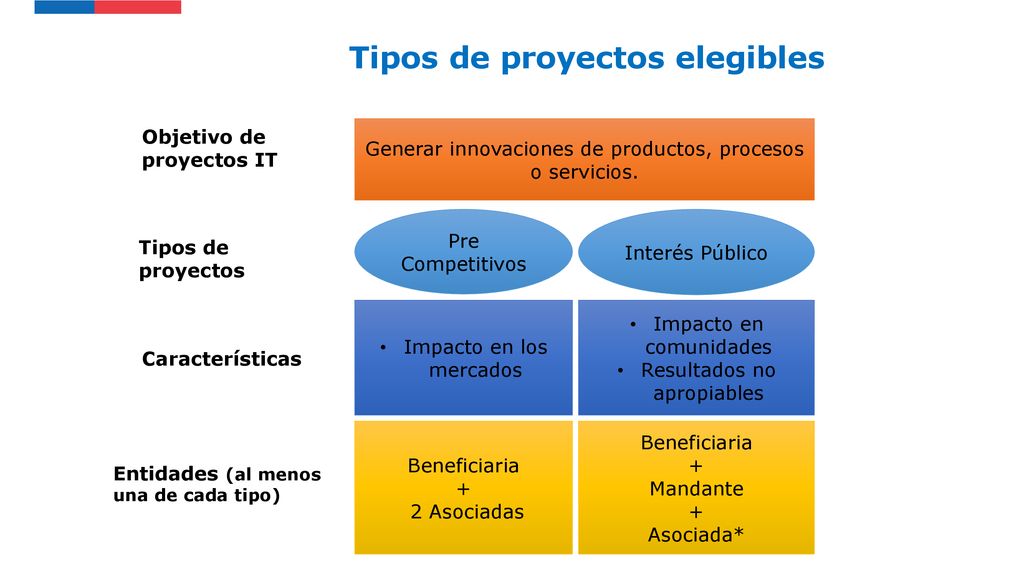 Tipos de proyectos elegibles

Objetivo de proyectos IT

Generar innovaciones de productos, procesos o servicios.

Tipos de proyectos

Pre Competitivos

Interés Público

Características

• Impacto en los mercados

• Impacto en comunidades
• Resultados no apropiables

Entidades (al menos una de cada tipo)

Beneficiaria
+
2 Asociadas

Beneficiaria
+
Mandante
+
Asociada*